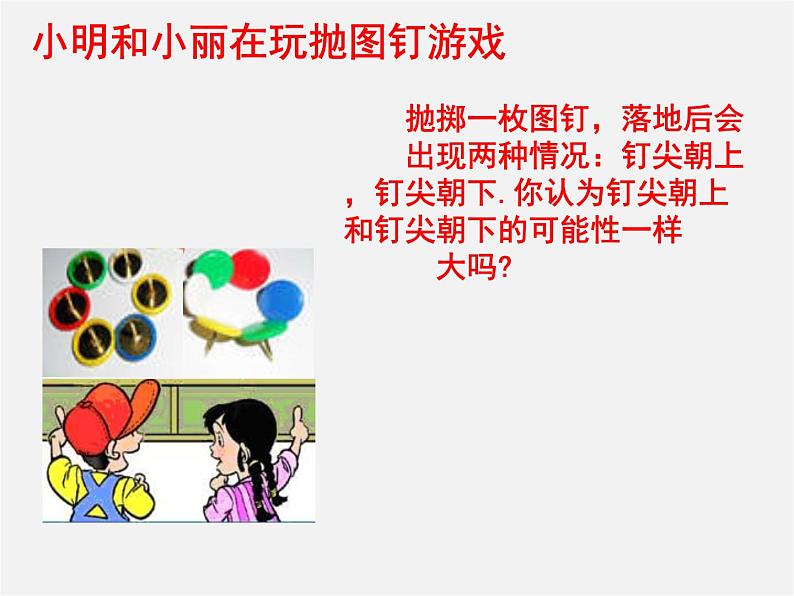 小明和小丽在玩抛图钉游戏

抛掷一枚图钉，落地后会出现两种情况：钉尖朝上，钉尖朝下.你认为钉尖朝上和钉尖朝下的可能性一样大吗?